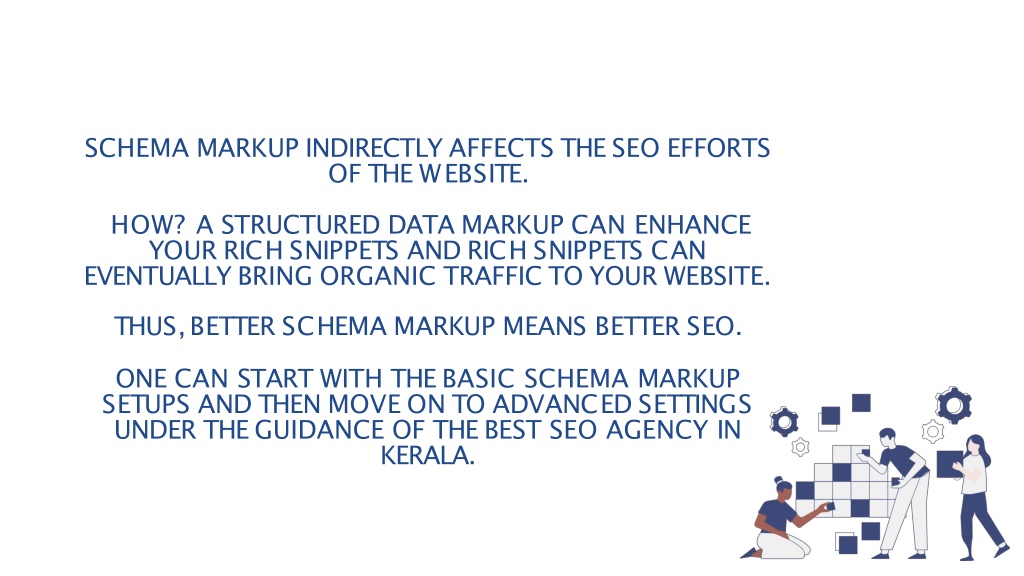 SCHEMA MARKUP INDIRECTLY AFFECTS THE SEO EFFORTS OF THE WEBSITE.

HOW? A STRUCTURED DATA MARKUP CAN ENHANCE YOUR RICH SNIPPETS AND RICH SNIPPETS CAN EVENTUALLY BRING ORGANIC TRAFFIC TO YOUR WEBSITE.

THUS, BETTER SCHEMA MARKUP MEANS BETTER SEO.

ONE CAN START WITH THE BASIC SCHEMA MARKUP SETUPS AND THEN MOVE ON TO ADVANCED SETTINGS UNDER THE GUIDANCE OF THE BEST SEO AGENCY IN KERALA.